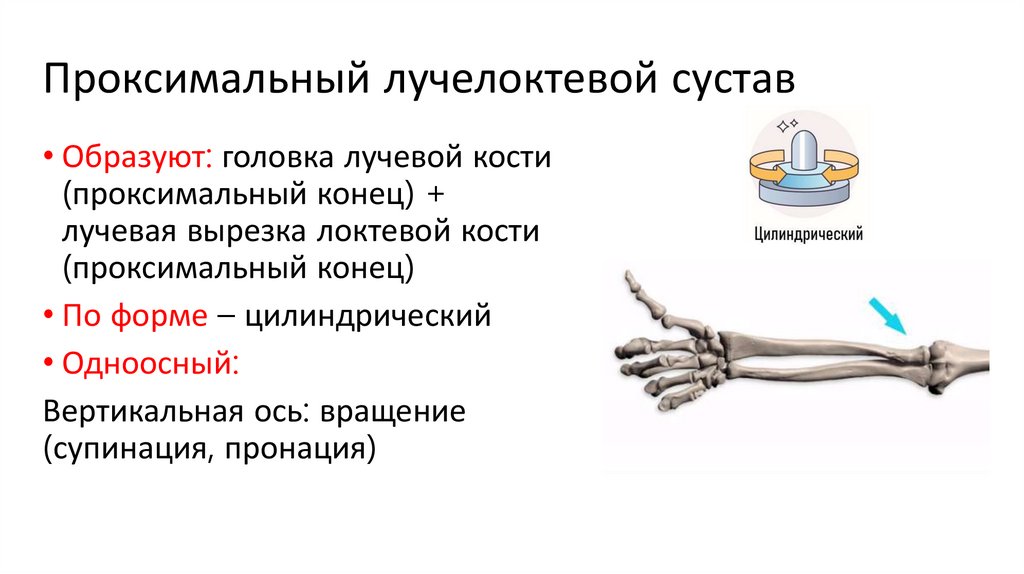 Проксимальный лучелоктевой сустав

• Образуют: головка лучевой кости (проксимальный конец) + лучевая вырезка локтевой кости (проксимальный конец)

• По форме – цилиндрический

• Одноосный:

Вертикальная ось: вращение (супинация, пронация)

Цилиндрический